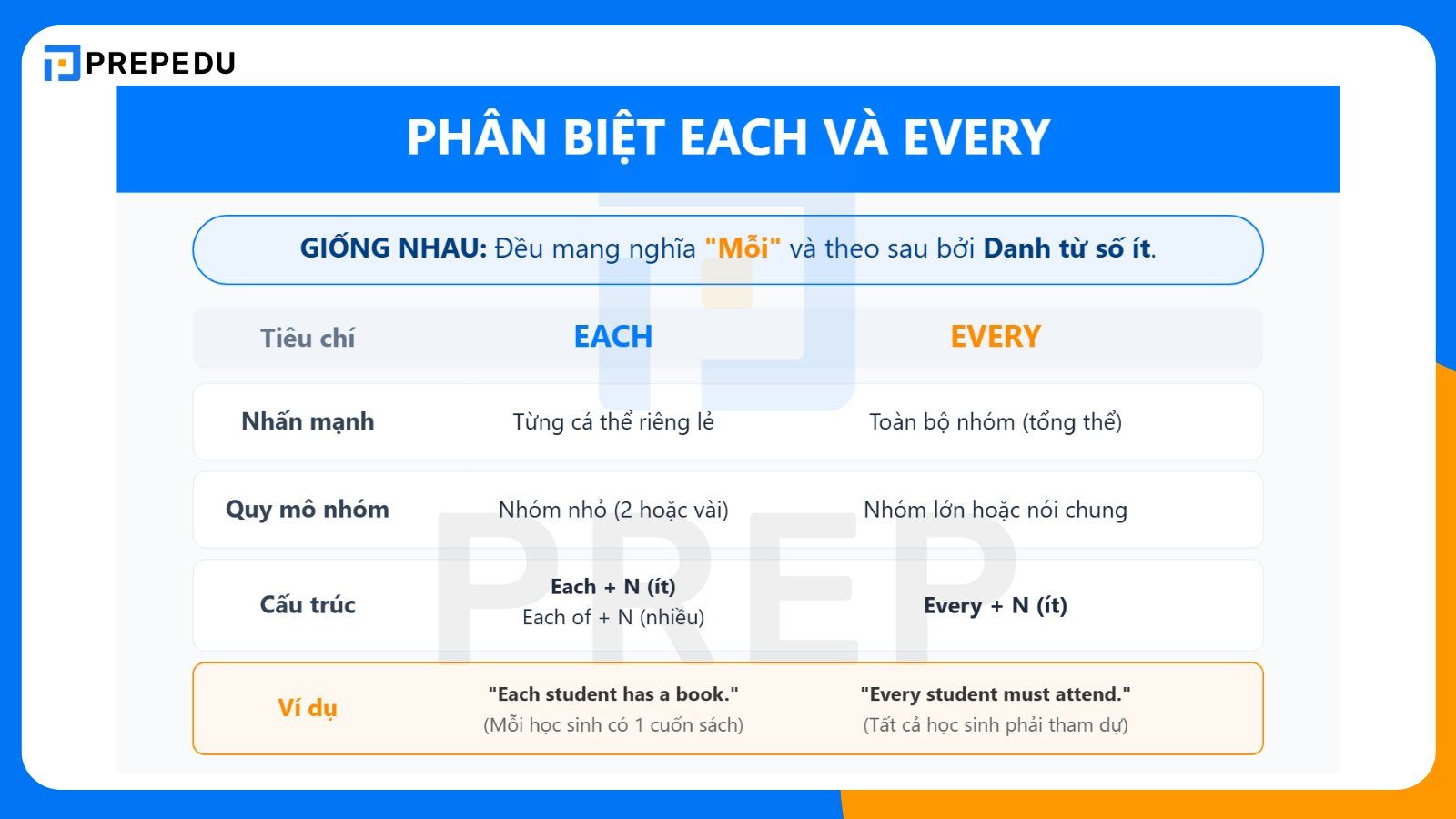 PREPEDU

PHÂN BIỆT EACH VÀ EVERY

GIỐNG NHAU: Đều mang nghĩa "Mỗi" và theo sau bởi Danh từ số ít.

| Tiêu chí | EACH | EVERY |
|---|---|---|
| Nhấn mạnh | Từng cá thể riêng lẻ | Toàn bộ nhóm (tổng thể) |
| Quy mô nhóm | Nhóm nhỏ (2 hoặc vài) | Nhóm lớn hoặc nói chung |
| Cấu trúc | Each + N (ít) Each of + N (nhiều) | Every + N (ít) |
| Ví dụ | "Each student has a book." (Mỗi học sinh có 1 cuốn sách) | "Every student must attend." (Tất cả học sinh phải tham dự) |

PREP